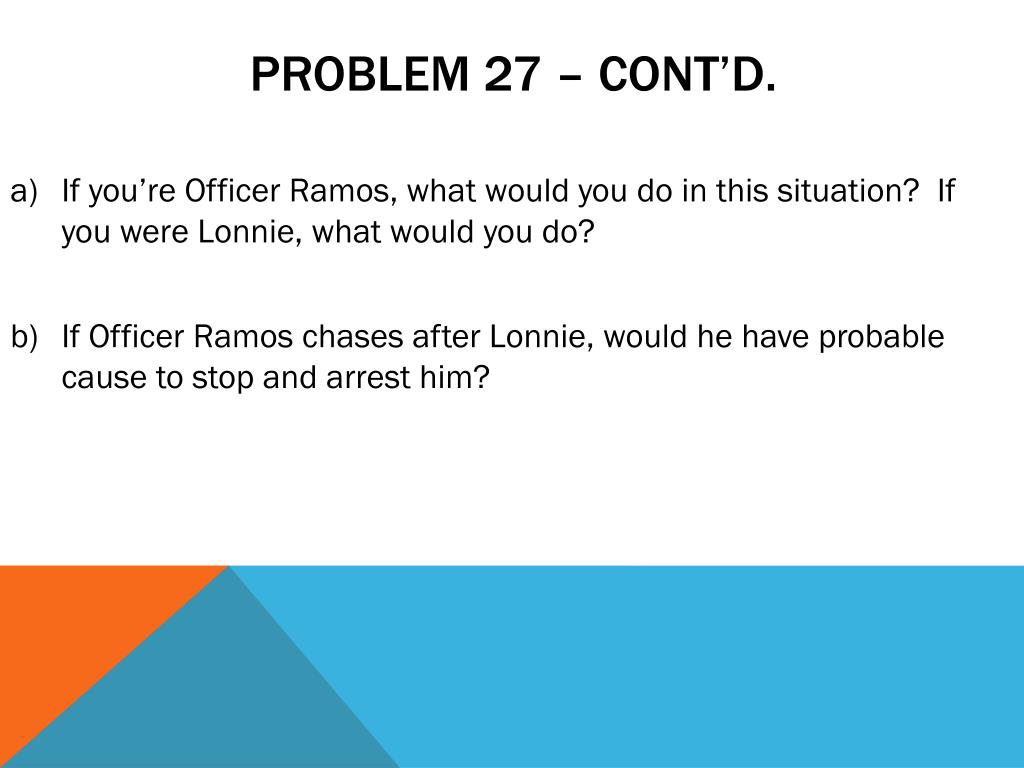 PROBLEM 27 – CONT’D.

a) If you’re Officer Ramos, what would you do in this situation? If you were Lonnie, what would you do?

b) If Officer Ramos chases after Lonnie, would he have probable cause to stop and arrest him?